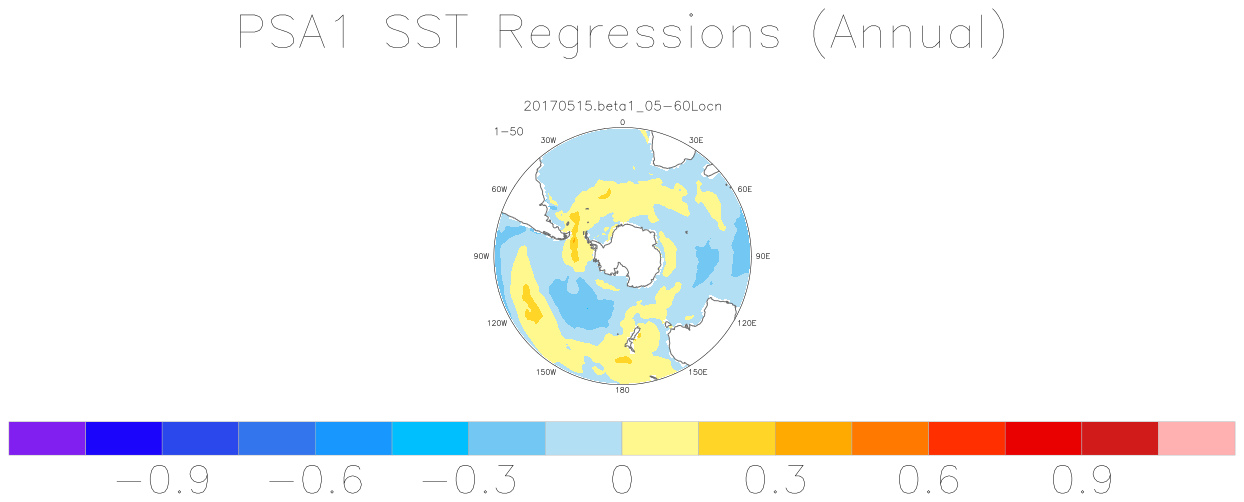 PSA1 SST Regressions (Annual)

20170515.beta1_05-60Locn

1-50

0
30E
60E
90E
120E
150E
180
150W
120W
90W
60W
30W

−0.9 −0.6 −0.3 0 0.3 0.6 0.9